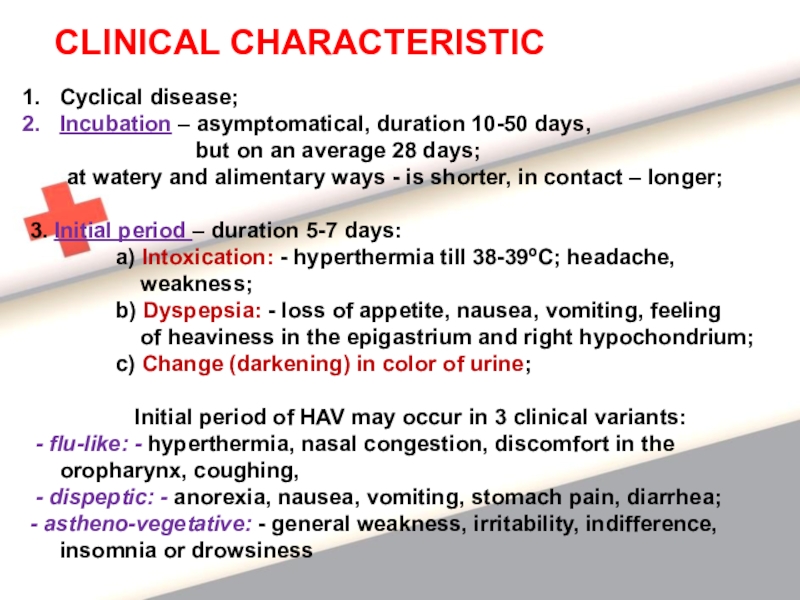 CLINICAL CHARACTERISTIC

1. Cyclical disease;
2. Incubation – asymptomatical, duration 10-50 days, but on an average 28 days;
at watery and alimentary ways - is shorter, in contact – longer;

3. Initial period – duration 5-7 days:
a) Intoxication: - hyperthermia till 38-39ºC; headache, weakness;
b) Dyspepsia: - loss of appetite, nausea, vomiting, feeling of heaviness in the epigastrium and right hypochondrium;
c) Change (darkening) in color of urine;

Initial period of HAV may occur in 3 clinical variants:
- flu-like: - hyperthermia, nasal congestion, discomfort in the oropharynx, coughing,
- dispeptic: - anorexia, nausea, vomiting, stomach pain, diarrhea;
- astheno-vegetative: - general weakness, irritability, indifference, insomnia or drowsiness